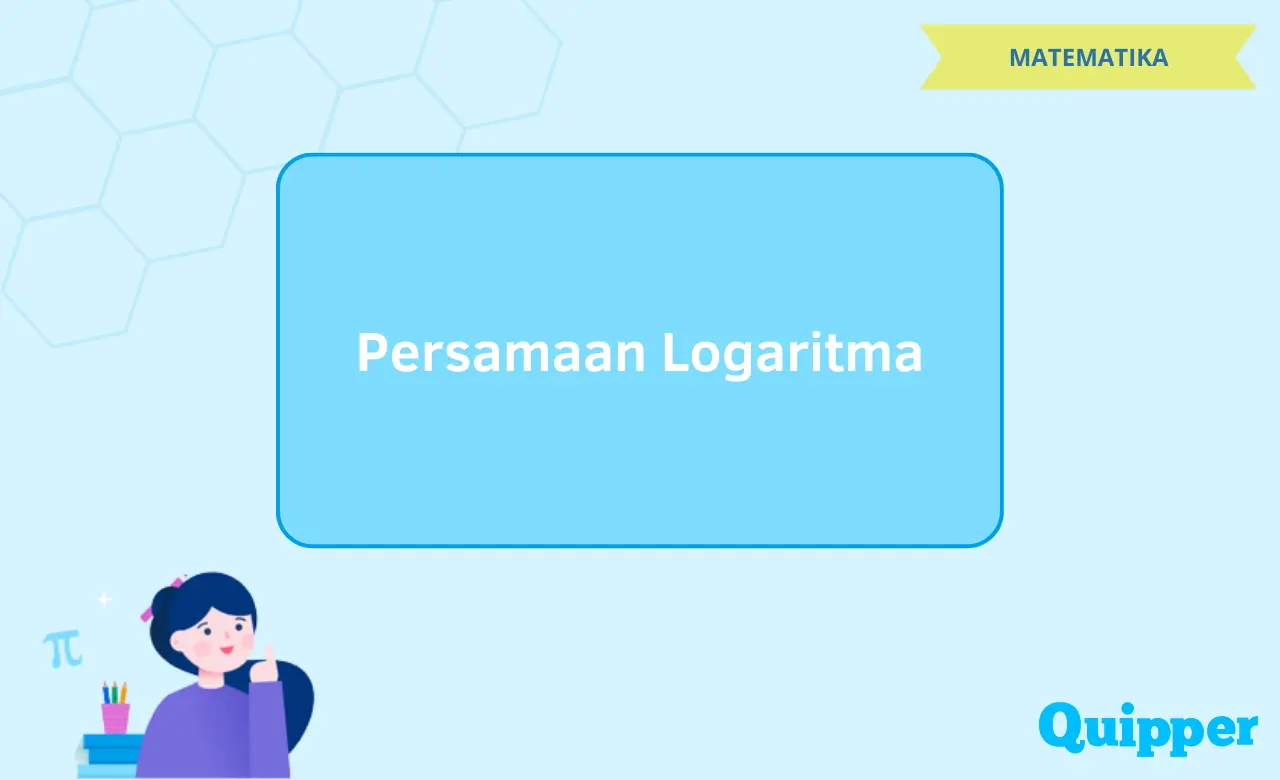 MATEMATIKA

Persamaan Logaritma

$\pi$

Quipper